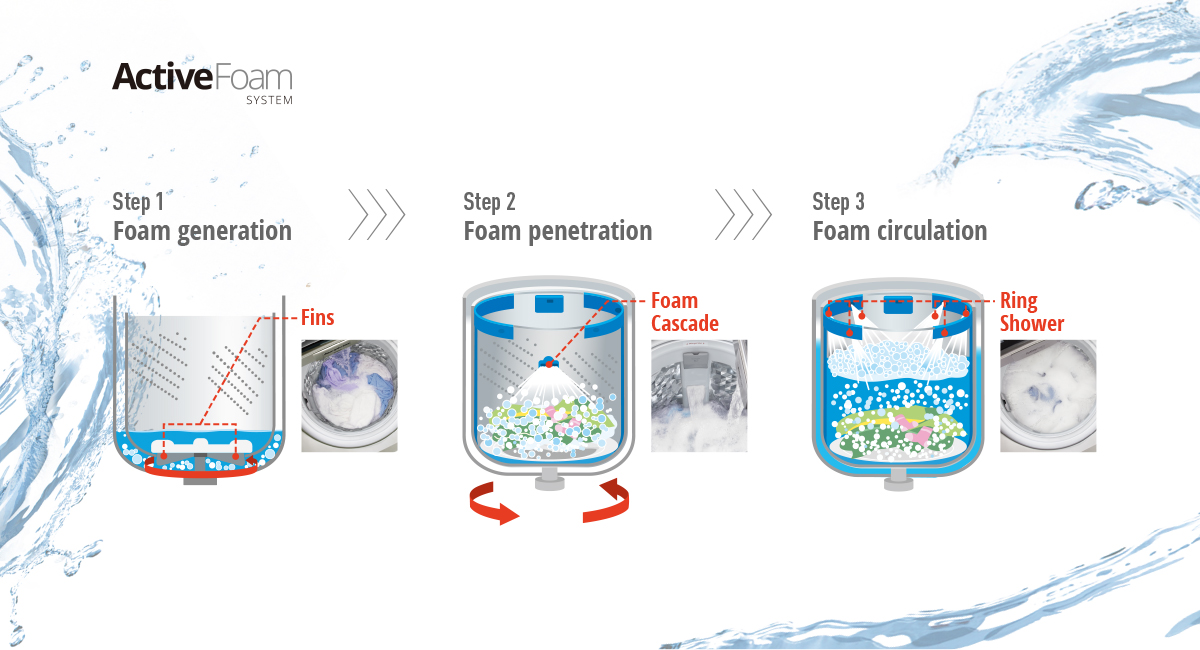 ActiveFoam
SYSTEM

Step 1
Foam generation

Fins

Step 2
Foam penetration

Foam Cascade

Step 3
Foam circulation

Ring Shower